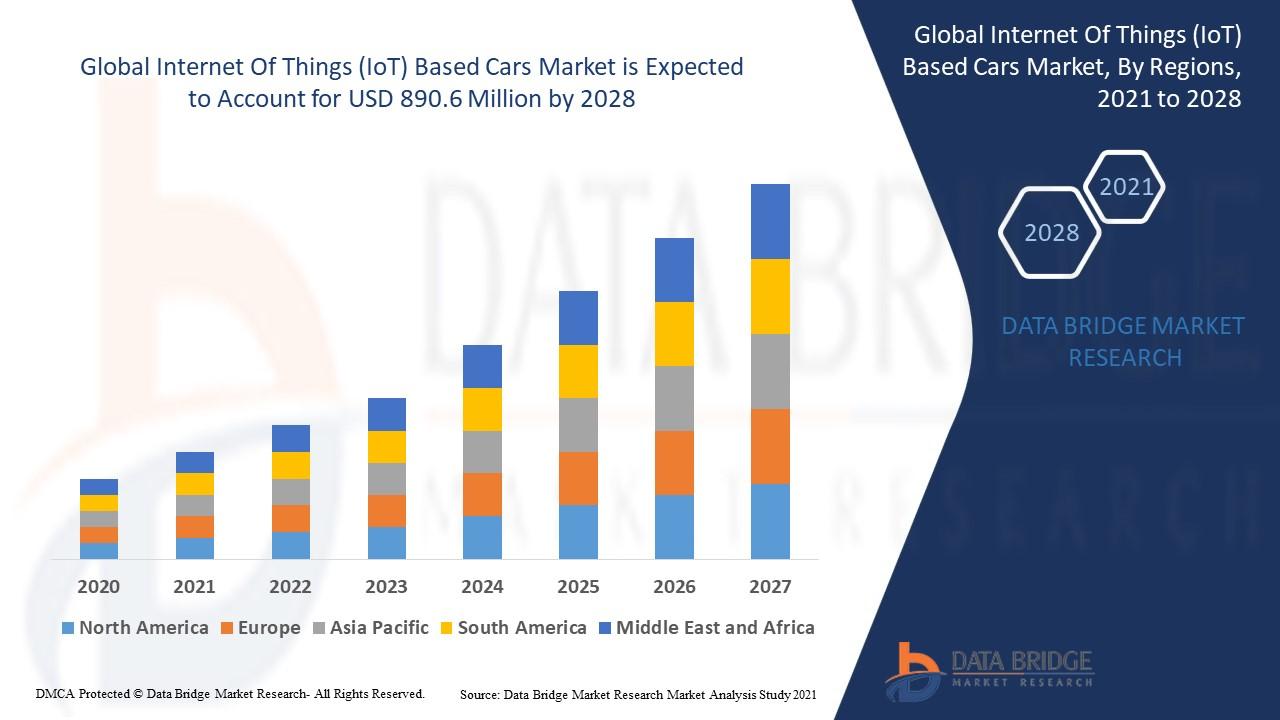 Global Internet Of Things (IoT) Based Cars Market is Expected to Account for USD 890.6 Million by 2028

2020 2021 2022 2023 2024 2025 2026 2027

North America Europe Asia Pacific South America Middle East and Africa

Global Internet Of Things (IoT) Based Cars Market, By Regions, 2021 to 2028

2021

2028

DATA BRIDGE MARKET RESEARCH

DATA BRIDGE MARKET RESEARCH

DMCA Protected © Data Bridge Market Research- All Rights Reserved.

Source: Data Bridge Market Research Market Analysis Study 2021